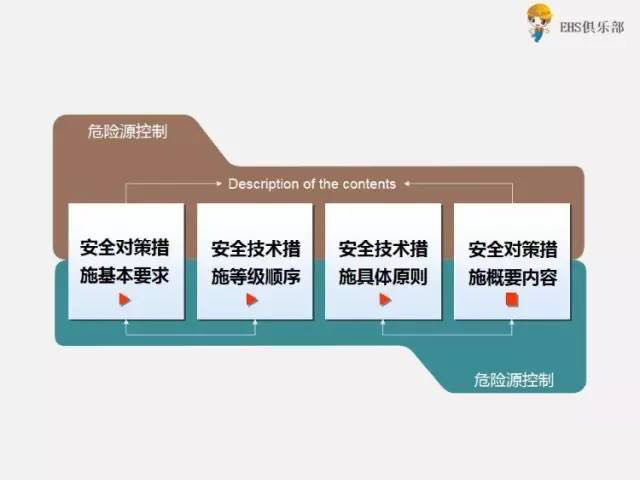 EHS俱乐部

危险源控制

Description of the contents

安全对策措施基本要求

安全技术措施等级顺序

安全技术措施具体原则

安全对策措施概要内容

危险源控制